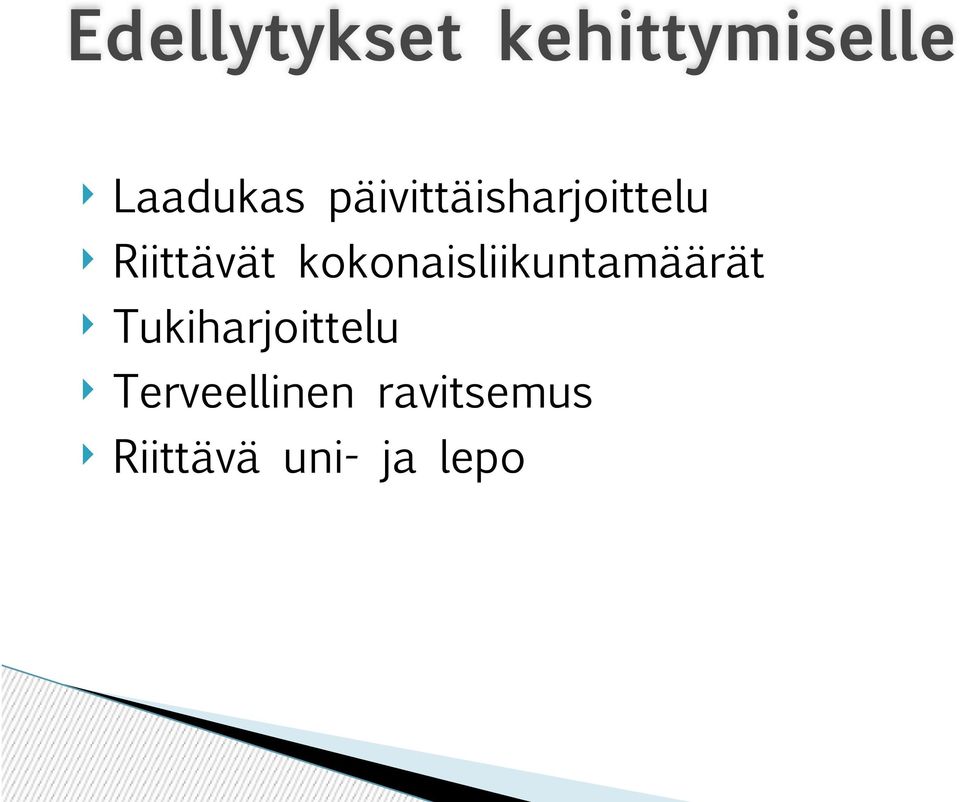 Edellytykset kehittymiselle

Laadukas päivittäisharjoittelu
Riittävät kokonaisliikuntamäärät
Tukiharjoittelu
Terveellinen ravitsemus
Riittävä uni- ja lepo